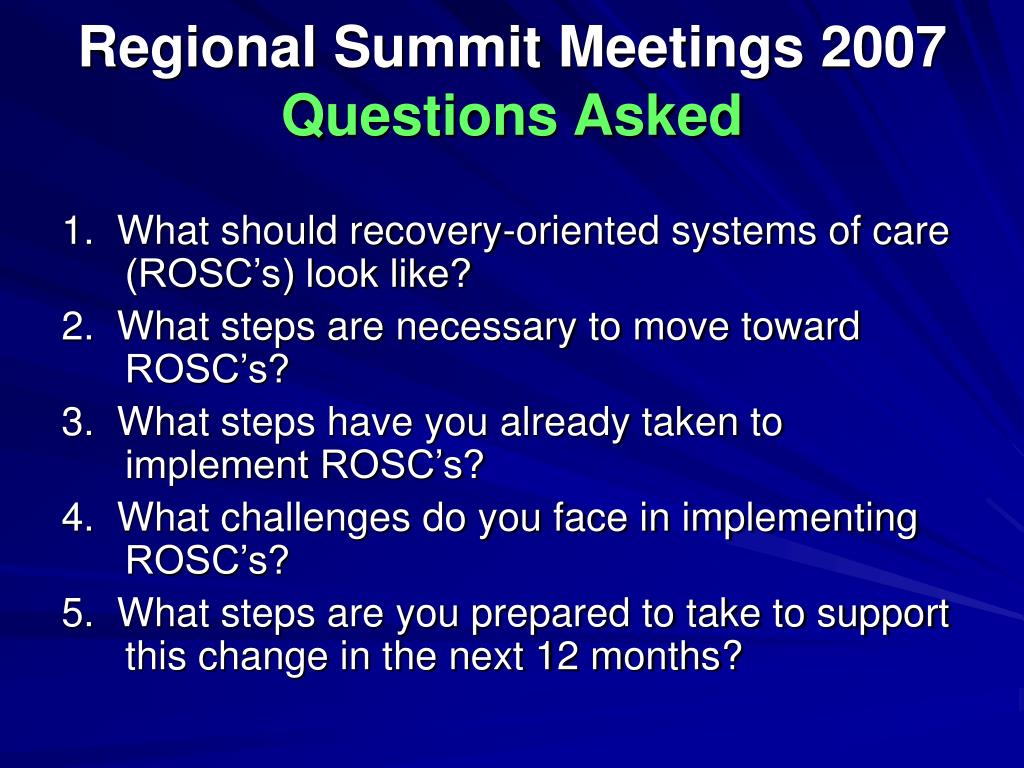 Regional Summit Meetings 2007
Questions Asked

1. What should recovery-oriented systems of care (ROSC’s) look like?
2. What steps are necessary to move toward ROSC’s?
3. What steps have you already taken to implement ROSC’s?
4. What challenges do you face in implementing ROSC’s?
5. What steps are you prepared to take to support this change in the next 12 months?